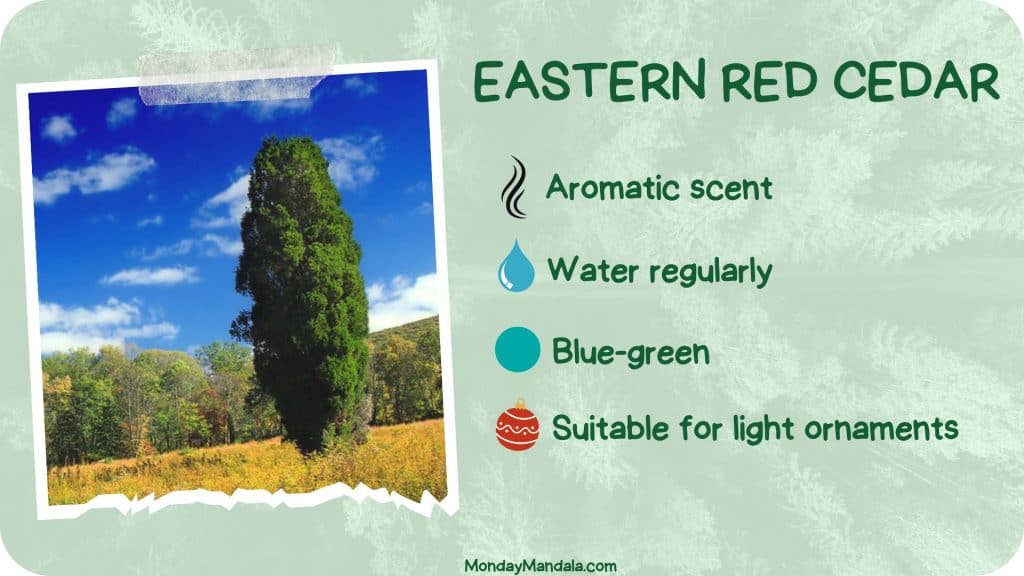 EASTERN RED CEDAR

Aromatic scent

Water regularly

Blue-green

Suitable for light ornaments

MondayMandala.com